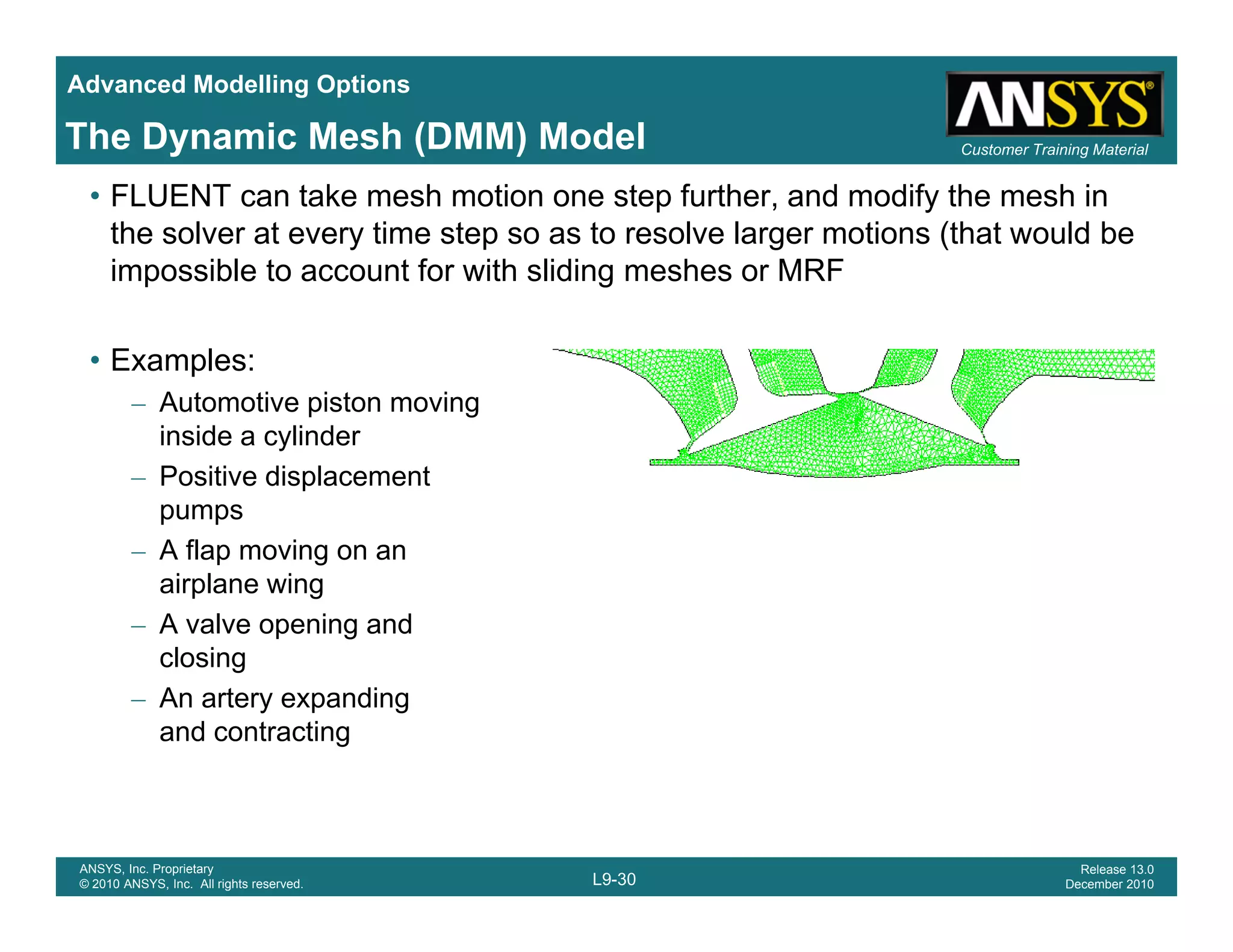 Advanced Modelling Options

The Dynamic Mesh (DMM) Model

ANSYS®

Customer Training Material

• FLUENT can take mesh motion one step further, and modify the mesh in the solver at every time step so as to resolve larger motions (that would be impossible to account for with sliding meshes or MRF

• Examples:
– Automotive piston moving inside a cylinder
– Positive displacement pumps
– A flap moving on an airplane wing
– A valve opening and closing
– An artery expanding and contracting

ANSYS, Inc. Proprietary
© 2010 ANSYS, Inc. All rights reserved.

L9-30

Release 13.0
December 2010